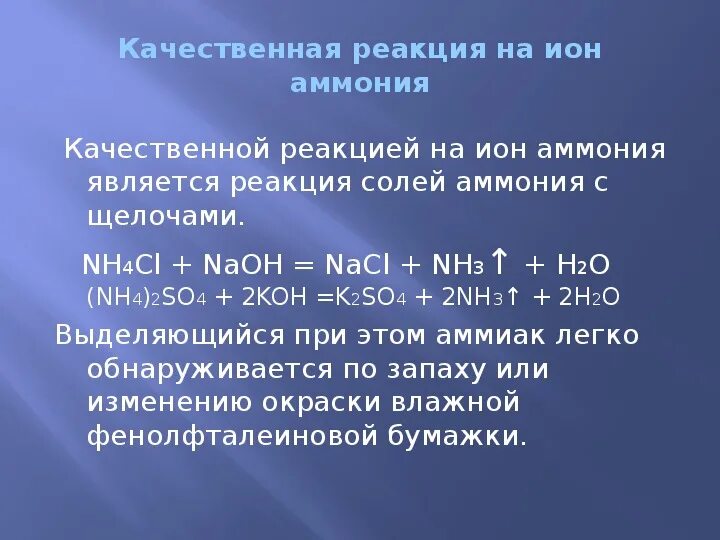 Качественная реакция на ион аммония

Качественной реакцией на ион аммония является реакция солей аммония с щелочами.

$NH_4Cl + NaOH = NaCl + NH_3\uparrow + H_2O$

$(NH_4)_2SO_4 + 2KOH = K_2SO_4 + 2NH_3\uparrow + 2H_2O$

Выделяющийся при этом аммиак легко обнаруживается по запаху или изменению окраски влажной фенолфталеиновой бумажки.